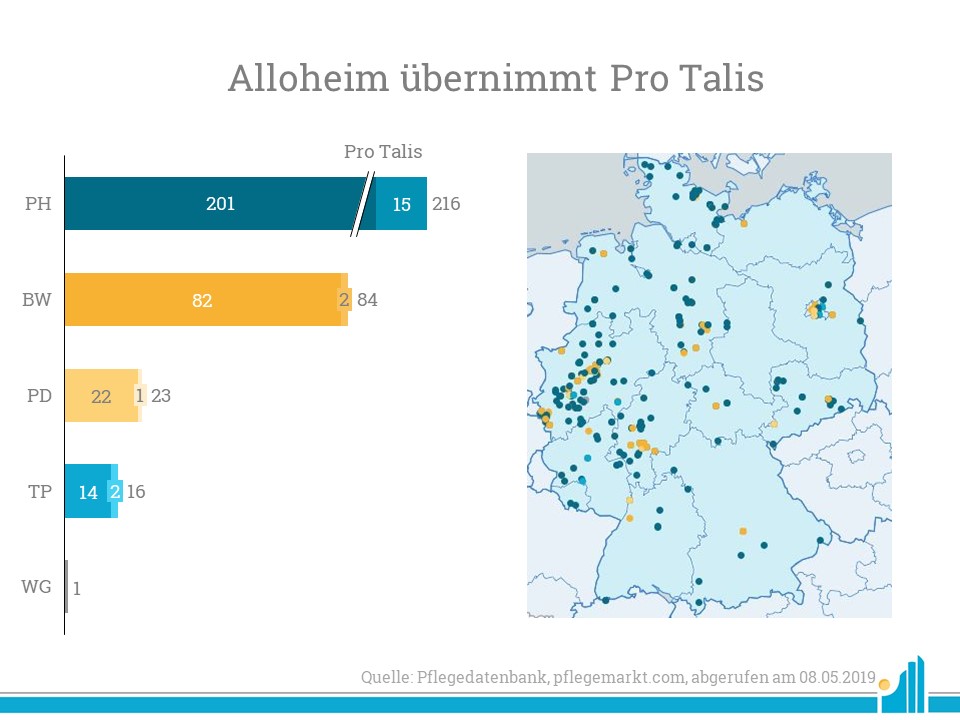 Alloheim übernimmt Pro Talis

Pro Talis

PH 201 15 216

BW 82 2 84

PD 22 1 23

TP 14 2 16

WG 1

Quelle: Pflegedatenbank, pflegemarkt.com, abgerufen am 08.05.2019